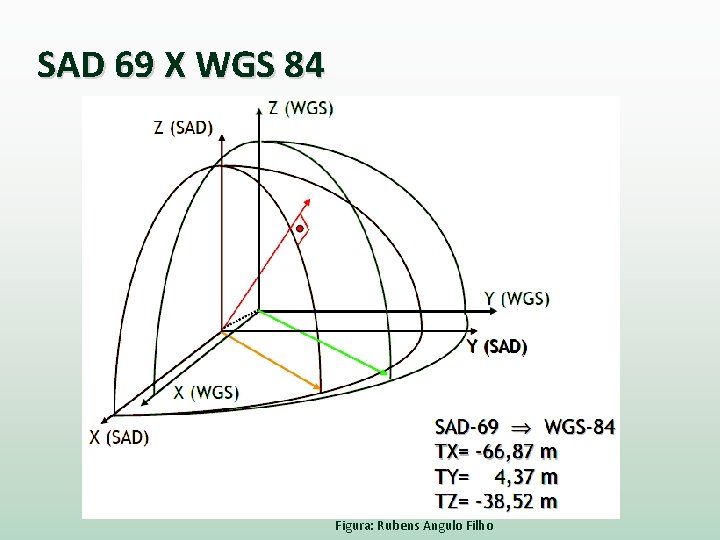 SAD 69 X WGS 84

Z (WGS)

Z (SAD)

Y (WGS)

Y (SAD)

X (WGS)

X (SAD)

SAD-69 $\Rightarrow$ WGS-84
TX= -66,87 m
TY= 4,37 m
TZ= -38,52 m

Figura: Rubens Angulo Filho